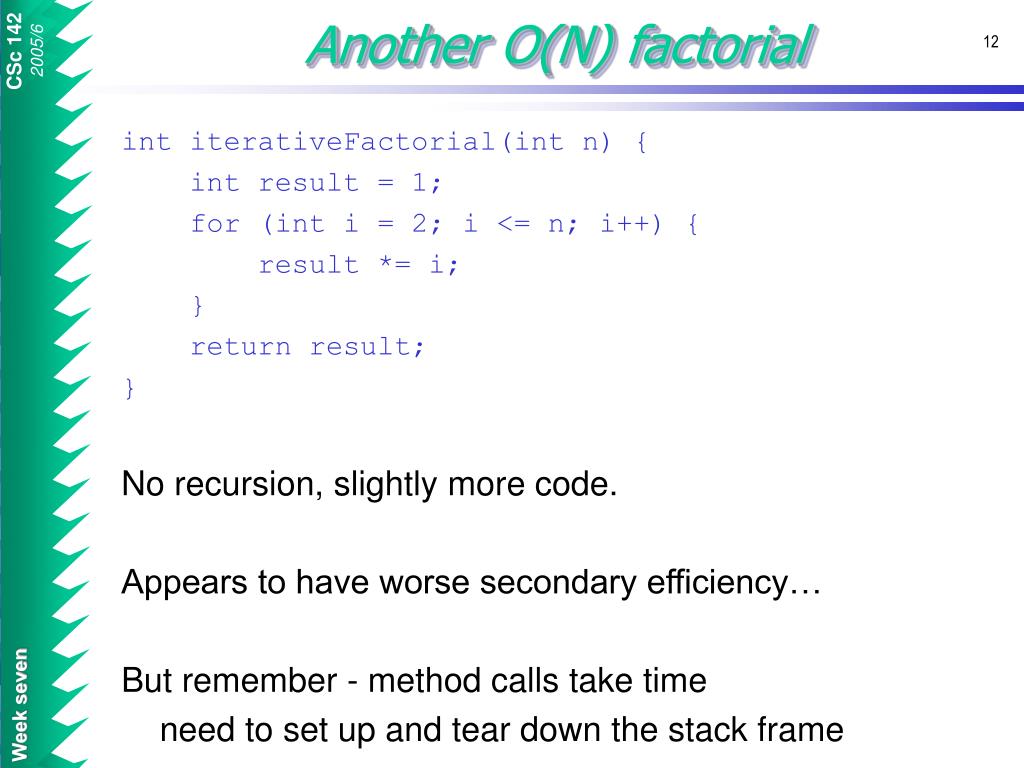 CSc 142
2005/6

Another O(N) factorial

12

int iterativeFactorial(int n) {
    int result = 1;
    for (int i = 2; i <= n; i++) {
        result *= i;
    }
    return result;
}

No recursion, slightly more code.

Appears to have worse secondary efficiency…

But remember - method calls take time
need to set up and tear down the stack frame

Week seven